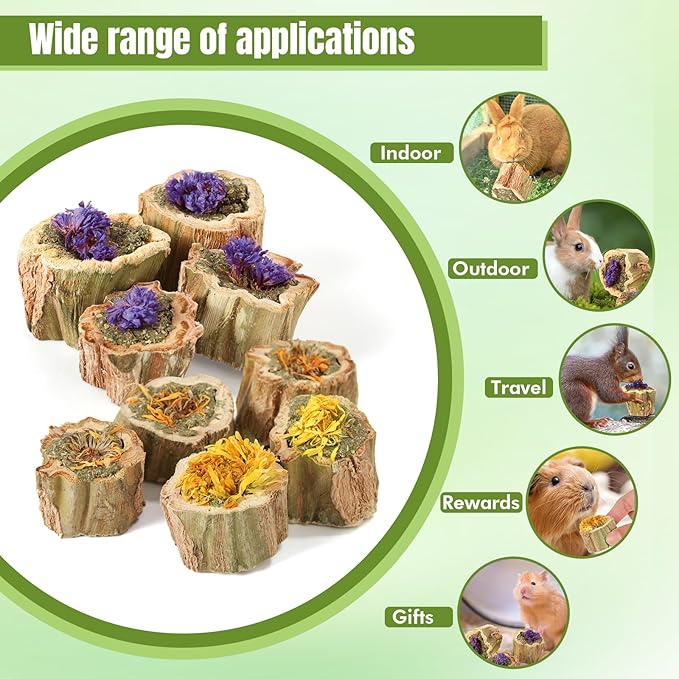 Wide range of applications

Indoor

Outdoor

Travel

Rewards

Gifts